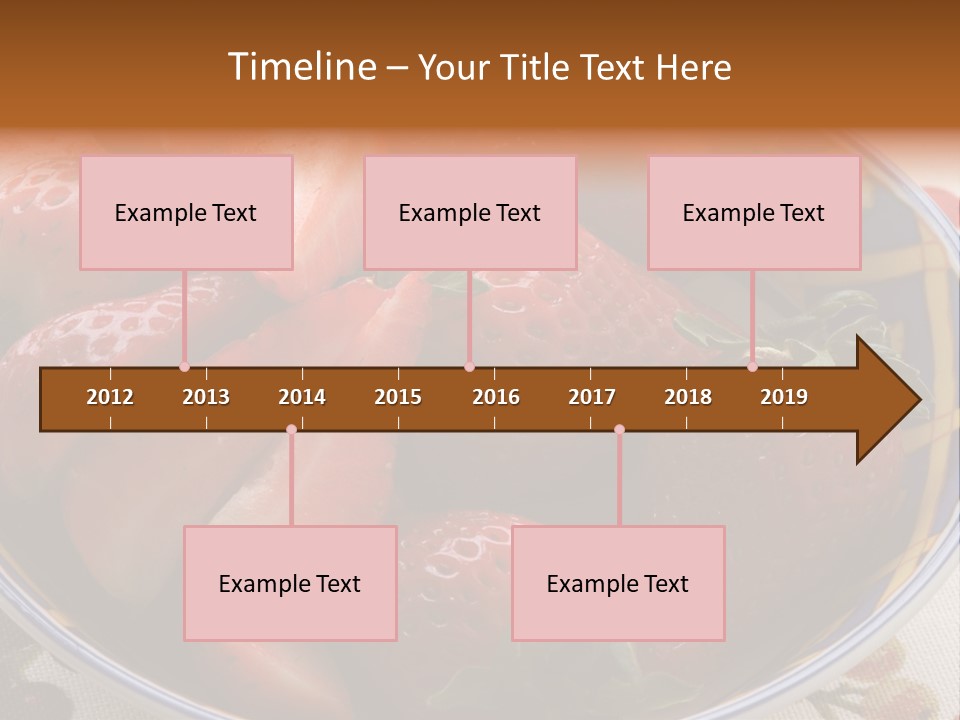 Timeline – Your Title Text Here

Example Text

Example Text

Example Text

2012 2013 2014 2015 2016 2017 2018 2019

Example Text

Example Text